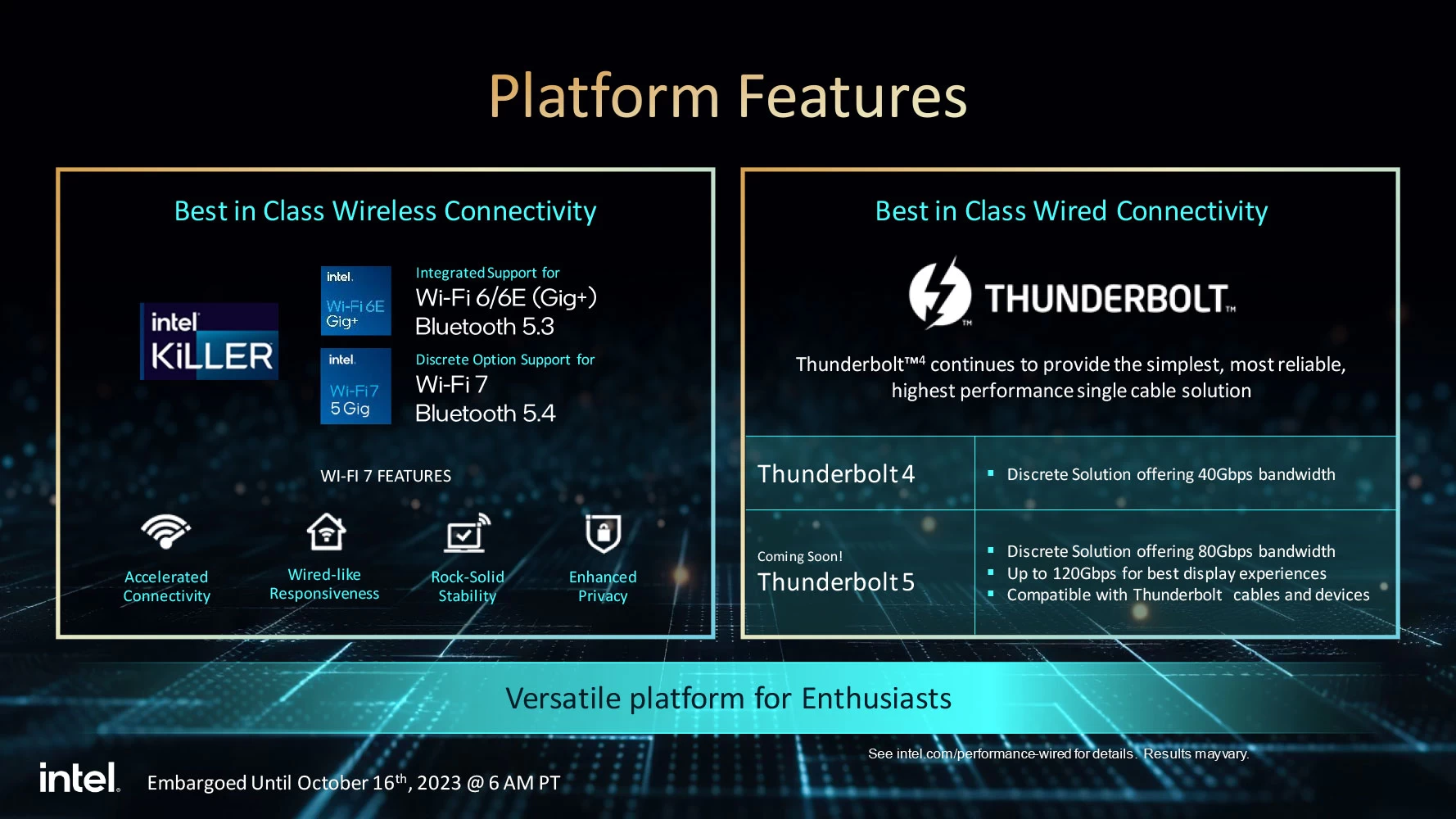 Platform Features

Best in Class Wireless Connectivity

intel KiLLER

intel. Wi-Fi 6E Gig+

Integrated Support for
Wi-Fi 6/6E (Gig+)
Bluetooth 5.3

intel. Wi-Fi 7 5 Gig

Discrete Option Support for
Wi-Fi 7
Bluetooth 5.4

WI-FI 7 FEATURES

Accelerated Connectivity

Wired-like Responsiveness

Rock-Solid Stability

Enhanced Privacy

Best in Class Wired Connectivity

THUNDERBOLT™

Thunderbolt™4 continues to provide the simplest, most reliable, highest performance single cable solution

| Thunderbolt 4 | ▪ Discrete Solution offering 40Gbps bandwidth |
|---|---|
| Coming Soon! Thunderbolt 5 | ▪ Discrete Solution offering 80Gbps bandwidth ▪ Up to 120Gbps for best display experiences ▪ Compatible with Thunderbolt cables and devices |

Versatile platform for Enthusiasts

See intel.com/performance-wired for details. Results may vary.

intel. Embargoed Until October 16$^{th}$, 2023 @ 6 AM PT